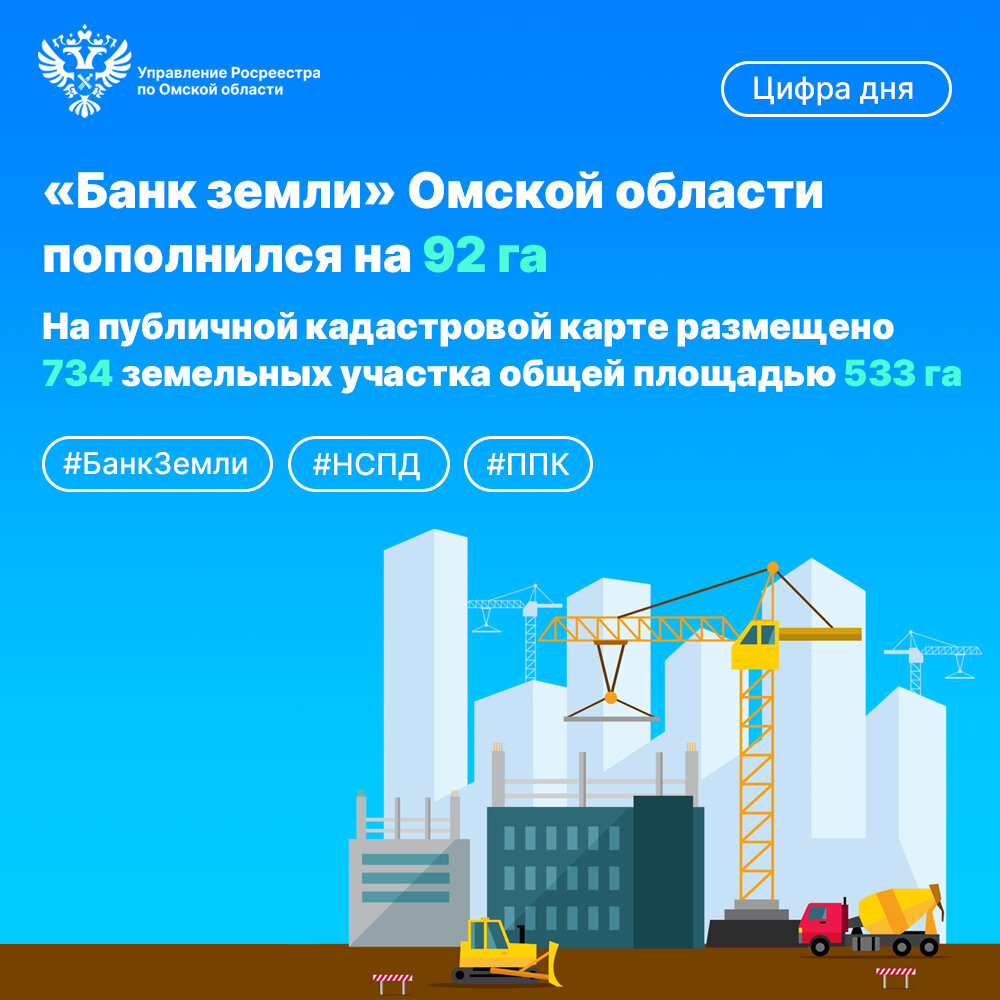 Управление Росреестра по Омской области

Цифра дня

«Банк земли» Омской области пополнился на 92 га

На публичной кадастровой карте размещено 734 земельных участка общей площадью 533 га

#БанкЗемли #НСПД #ППК